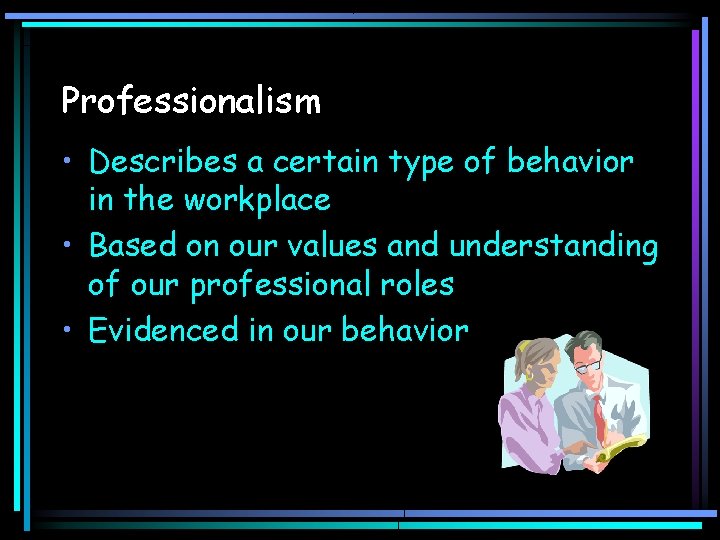 Professionalism

• Describes a certain type of behavior in the workplace
• Based on our values and understanding of our professional roles
• Evidenced in our behavior